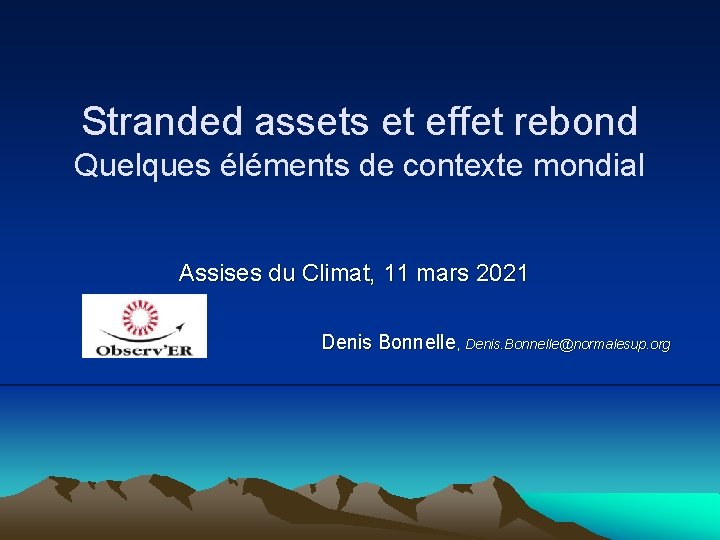 Stranded assets et effet rebond
Quelques éléments de contexte mondial

Assises du Climat, 11 mars 2021

Observ'ER

Denis Bonnelle, Denis.Bonnelle@normalesup.org